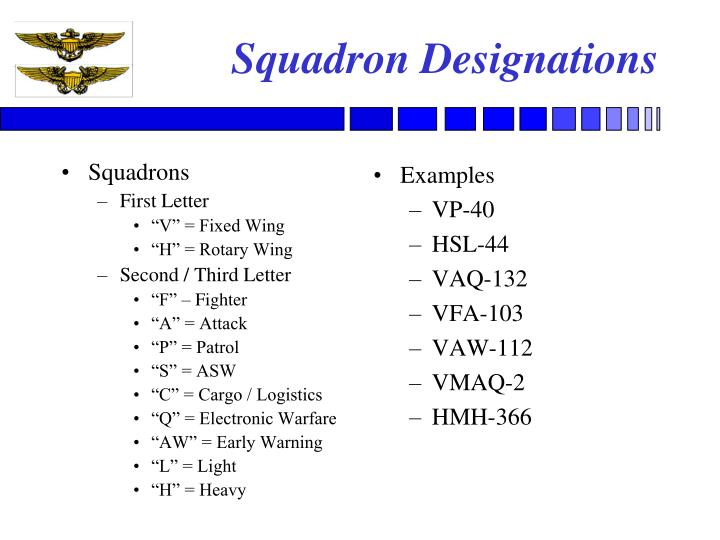 Squadron Designations

• Squadrons
– First Letter
• “V” = Fixed Wing
• “H” = Rotary Wing
– Second / Third Letter
• “F” – Fighter
• “A” = Attack
• “P” = Patrol
• “S” = ASW
• “C” = Cargo / Logistics
• “Q” = Electronic Warfare
• “AW” = Early Warning
• “L” = Light
• “H” = Heavy

• Examples
– VP-40
– HSL-44
– VAQ-132
– VFA-103
– VAW-112
– VMAQ-2
– HMH-366